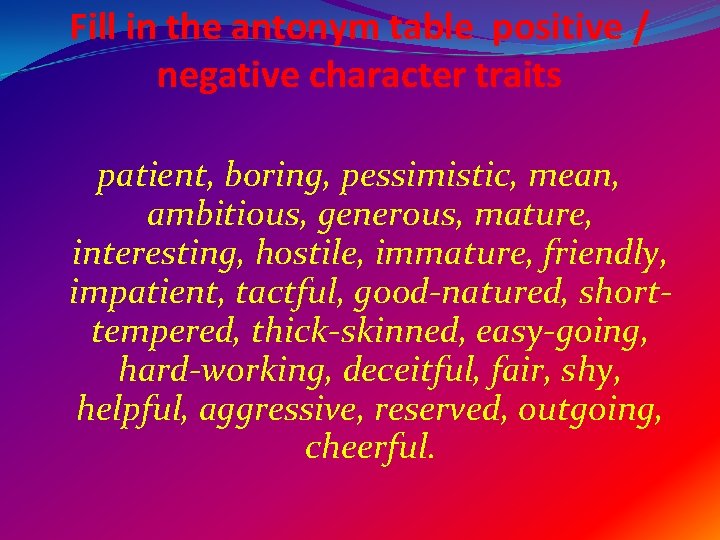 Fill in the antonym table positive / negative character traits

patient, boring, pessimistic, mean, ambitious, generous, mature, interesting, hostile, immature, friendly, impatient, tactful, good-natured, short-tempered, thick-skinned, easy-going, hard-working, deceitful, fair, shy, helpful, aggressive, reserved, outgoing, cheerful.